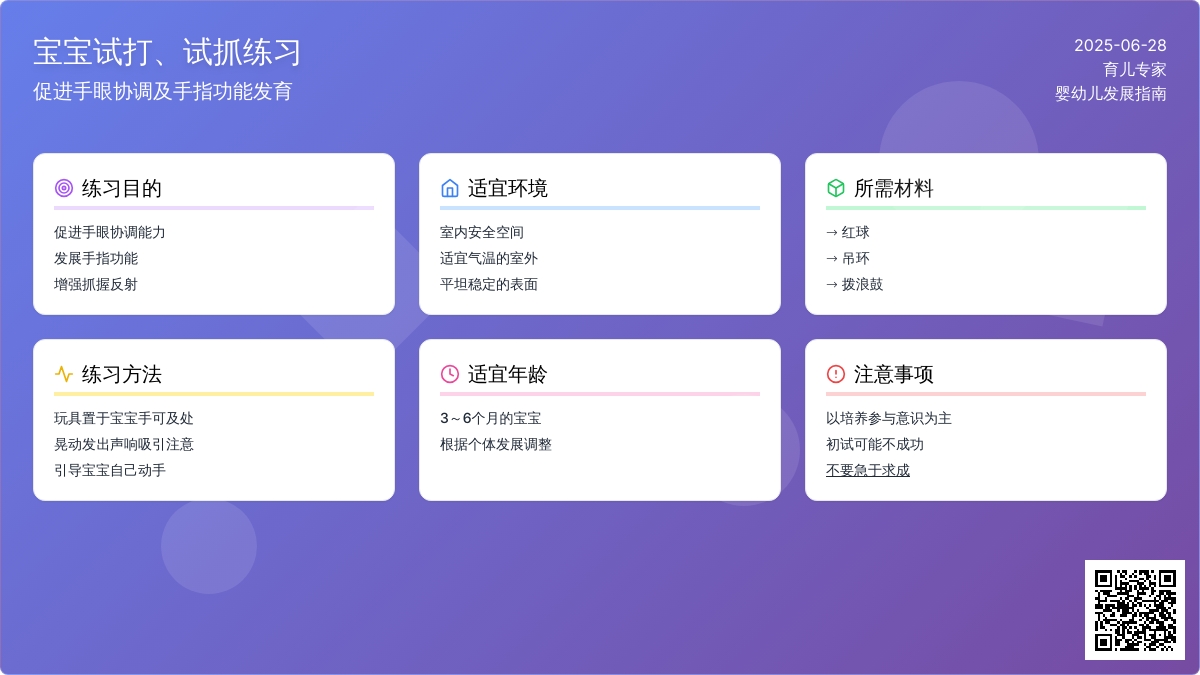 宝宝试打、试抓练习
促进手眼协调及手指功能发育

2025-06-28
育儿专家
婴幼儿发展指南

练习目的
促进手眼协调能力
发展手指功能
增强抓握反射

适宜环境
室内安全空间
适宜气温的室外
平坦稳定的表面

所需材料
→ 红球
→ 吊环
→ 拨浪鼓

练习方法
玩具置于宝宝手可及处
晃动发出声响吸引注意
引导宝宝自己动手

适宜年龄
3～6个月的宝宝
根据个体发展调整

注意事项
以培养参与意识为主
初试可能不成功
不要急于求成